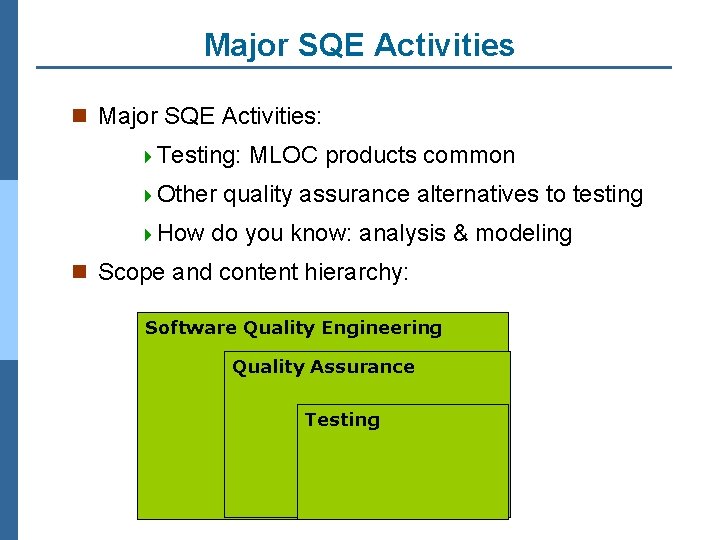 Major SQE Activities

Major SQE Activities:

Testing: MLOC products common

Other quality assurance alternatives to testing

How do you know: analysis & modeling

Scope and content hierarchy:

Software Quality Engineering

Quality Assurance

Testing